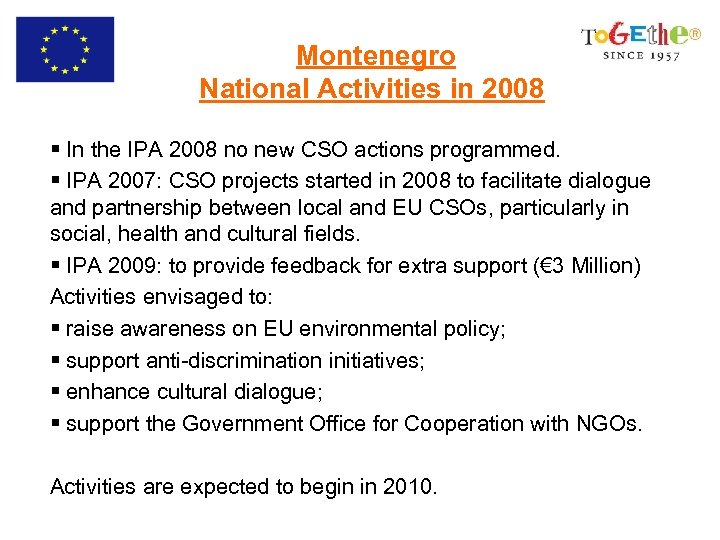 ToGEthe®
SINCE 1957

Montenegro
National Activities in 2008

▪ In the IPA 2008 no new CSO actions programmed.

▪ IPA 2007: CSO projects started in 2008 to facilitate dialogue and partnership between local and EU CSOs, particularly in social, health and cultural fields.

▪ IPA 2009: to provide feedback for extra support (€3 Million)

Activities envisaged to:

▪ raise awareness on EU environmental policy;

▪ support anti-discrimination initiatives;

▪ enhance cultural dialogue;

▪ support the Government Office for Cooperation with NGOs.

Activities are expected to begin in 2010.